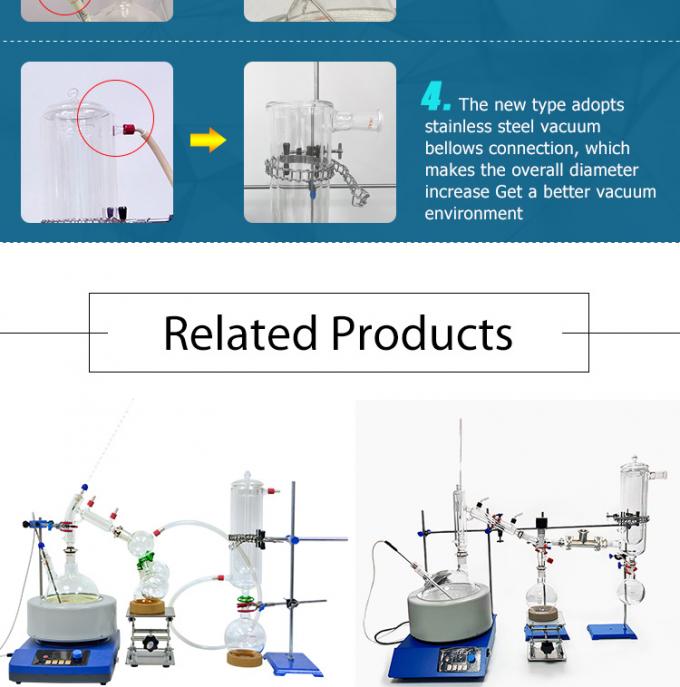 4. The new type adopts stainless steel vacuum bellows connection, which makes the overall diameter increase Get a better vacuum environment

Related Products